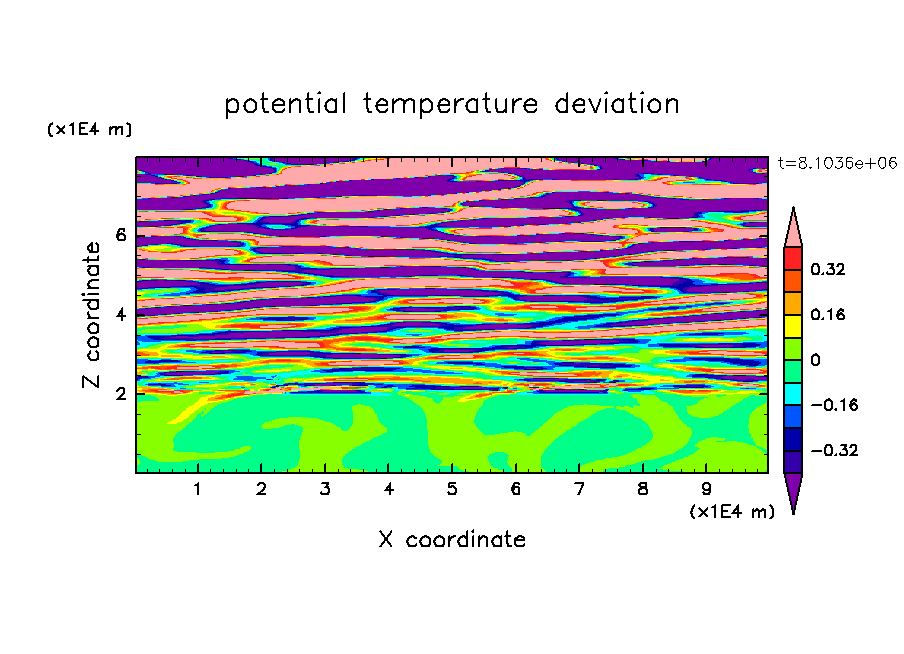 potential temperature deviation

(x1E4 m)

t=8.1036e+06

Z coordinate

6
4
2

0.32
0.16
0
−0.16
−0.32

1 2 3 4 5 6 7 8 9

(x1E4 m)

X coordinate